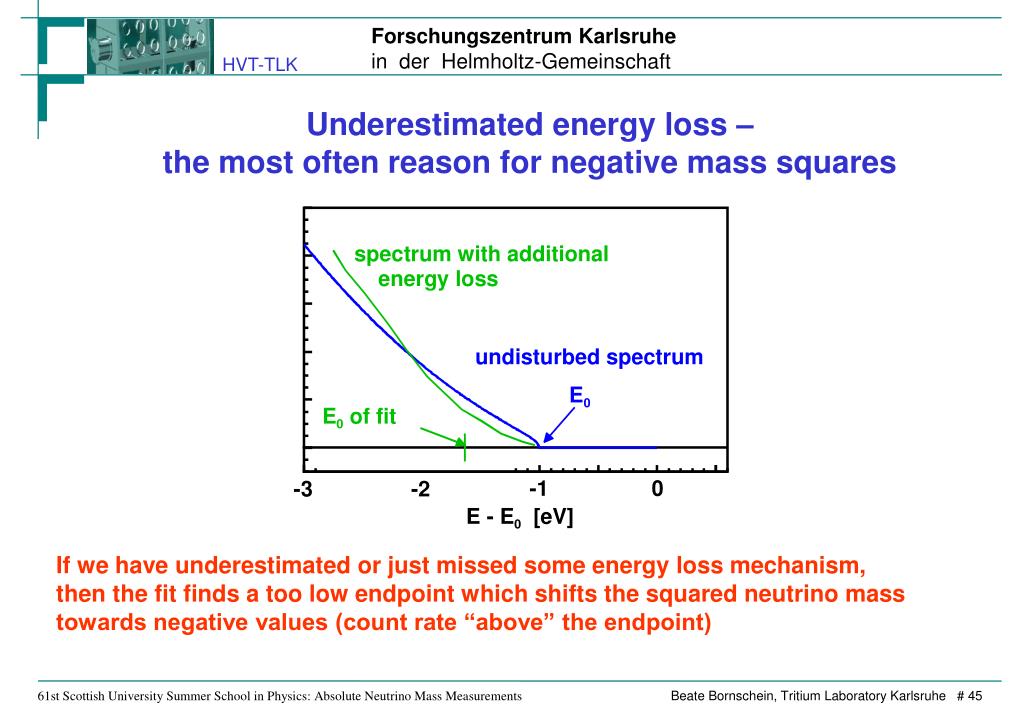 HVT-TLK

Forschungszentrum Karlsruhe
in der Helmholtz-Gemeinschaft

Underestimated energy loss –
the most often reason for negative mass squares

spectrum with additional energy loss

undisturbed spectrum

$E_0$

$E_0$ of fit

-3
-2
-1
0

$E - E_0$ [eV]

If we have underestimated or just missed some energy loss mechanism, then the fit finds a too low endpoint which shifts the squared neutrino mass towards negative values (count rate “above” the endpoint)

61st Scottish University Summer School in Physics: Absolute Neutrino Mass Measurements

Beate Bornschein, Tritium Laboratory Karlsruhe # 45